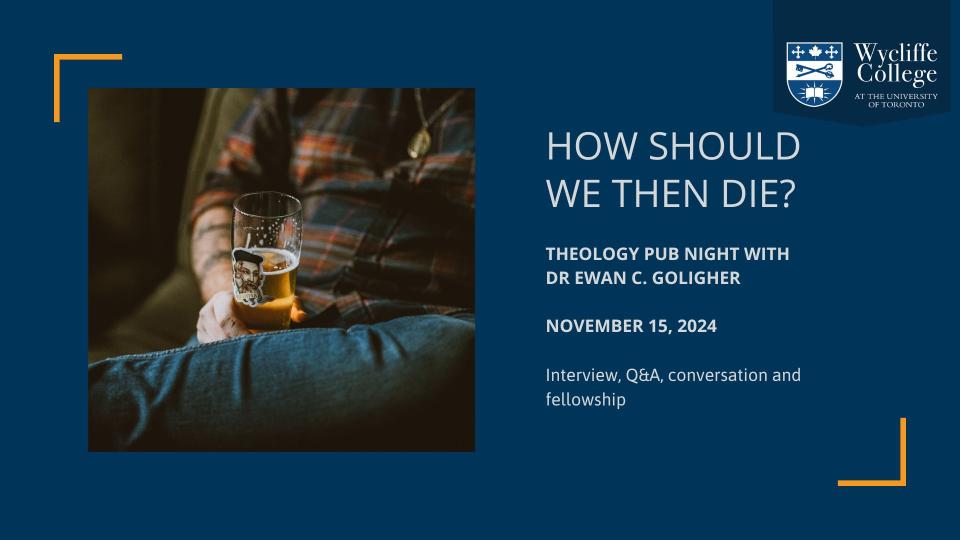 Wycliffe College
AT THE UNIVERSITY OF TORONTO

HOW SHOULD WE THEN DIE?

THEOLOGY PUB NIGHT WITH DR EWAN C. GOLIGHER

NOVEMBER 15, 2024

Interview, Q&A, conversation and fellowship